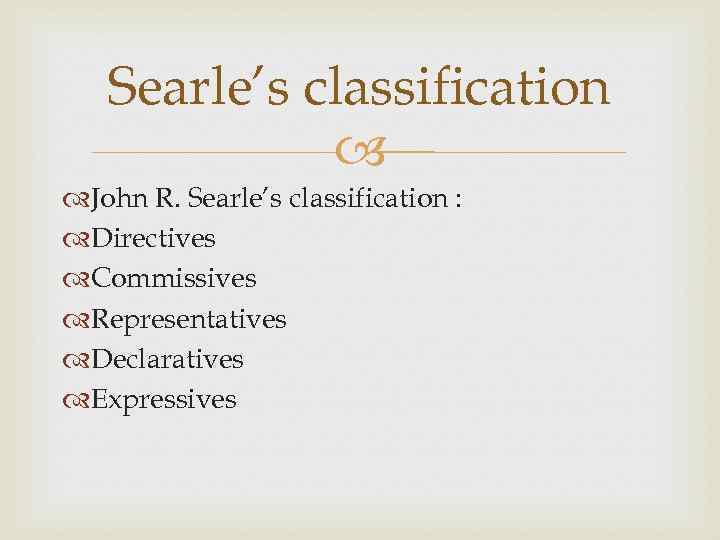 Searle's classification

John R. Searle's classification :
Directives
Commissives
Representatives
Declaratives
Expressives